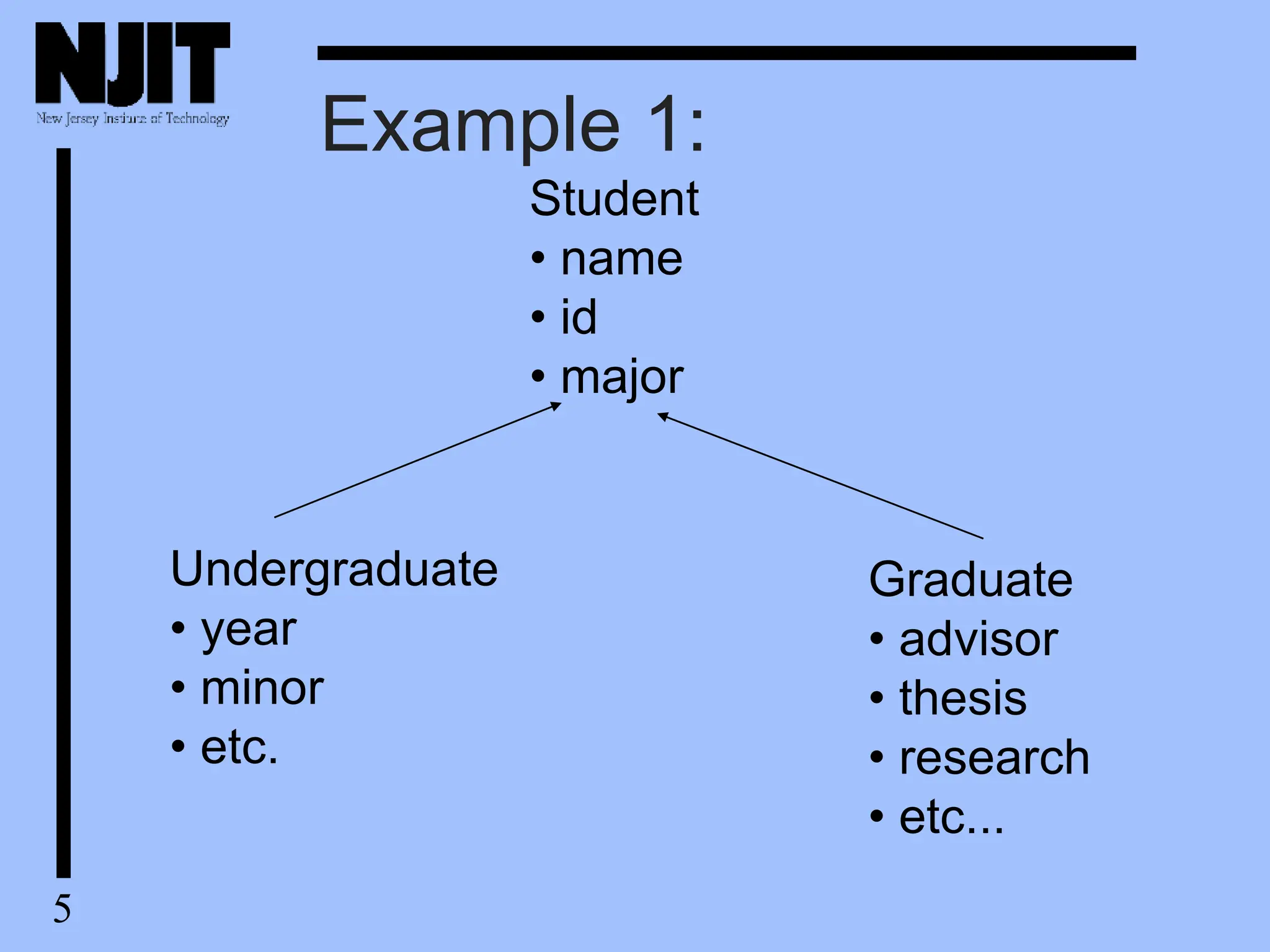 NJIT
New Jersey Institute of Technology

Example 1:

Student
• name
• id
• major

Undergraduate
• year
• minor
• etc.

Graduate
• advisor
• thesis
• research
• etc...

5